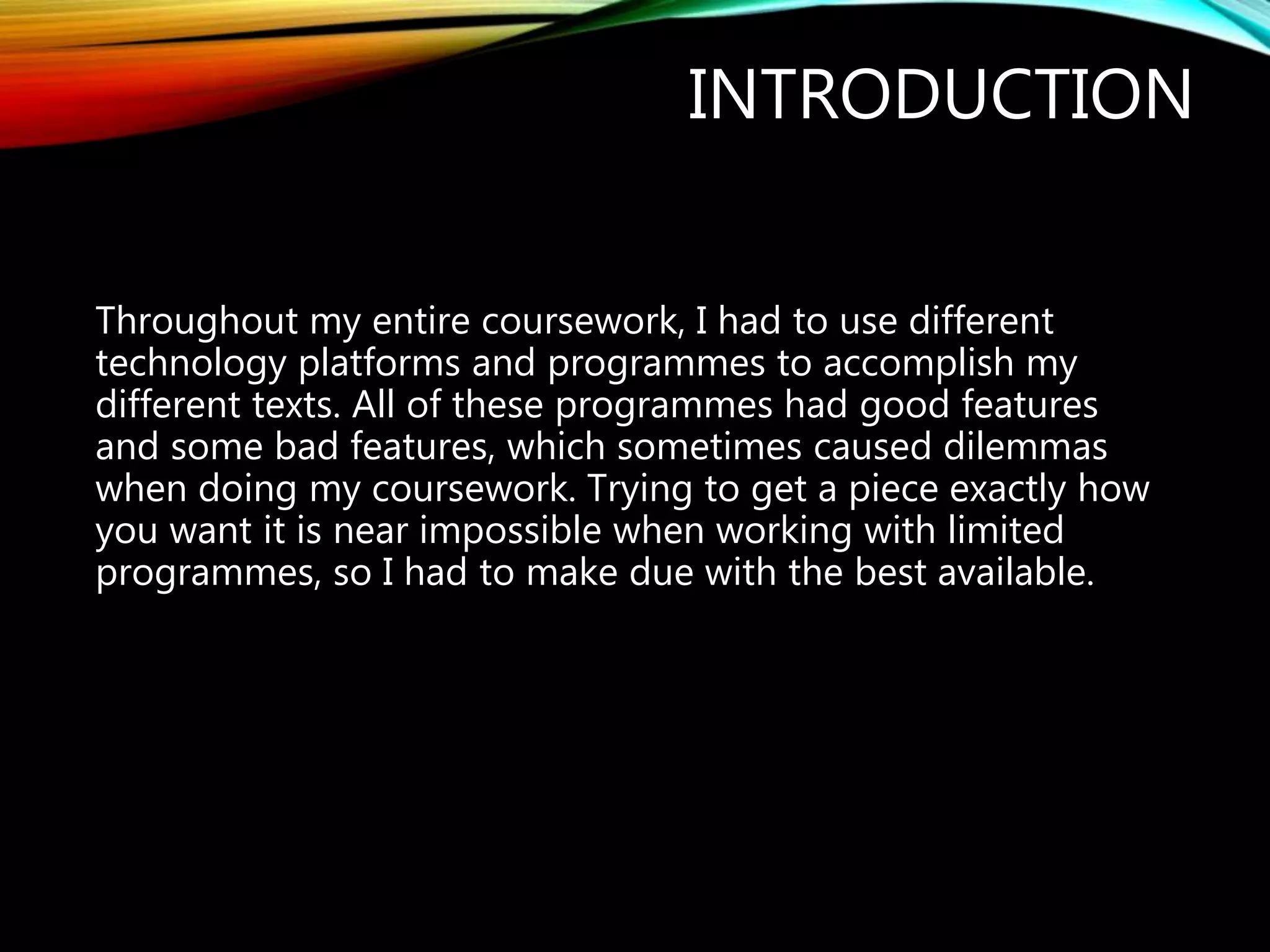 INTRODUCTION

Throughout my entire coursework, I had to use different technology platforms and programmes to accomplish my different texts. All of these programmes had good features and some bad features, which sometimes caused dilemmas when doing my coursework. Trying to get a piece exactly how you want it is near impossible when working with limited programmes, so I had to make due with the best available.